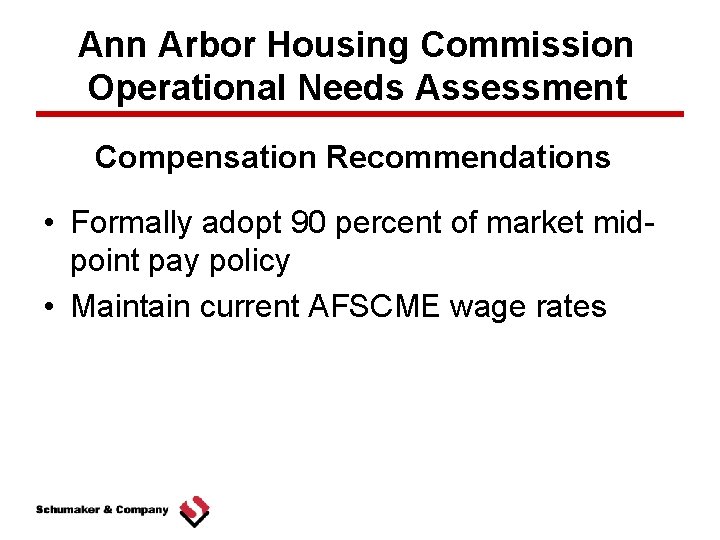 Ann Arbor Housing Commission
Operational Needs Assessment

Compensation Recommendations

• Formally adopt 90 percent of market mid-point pay policy
• Maintain current AFSCME wage rates

Schumaker & Company